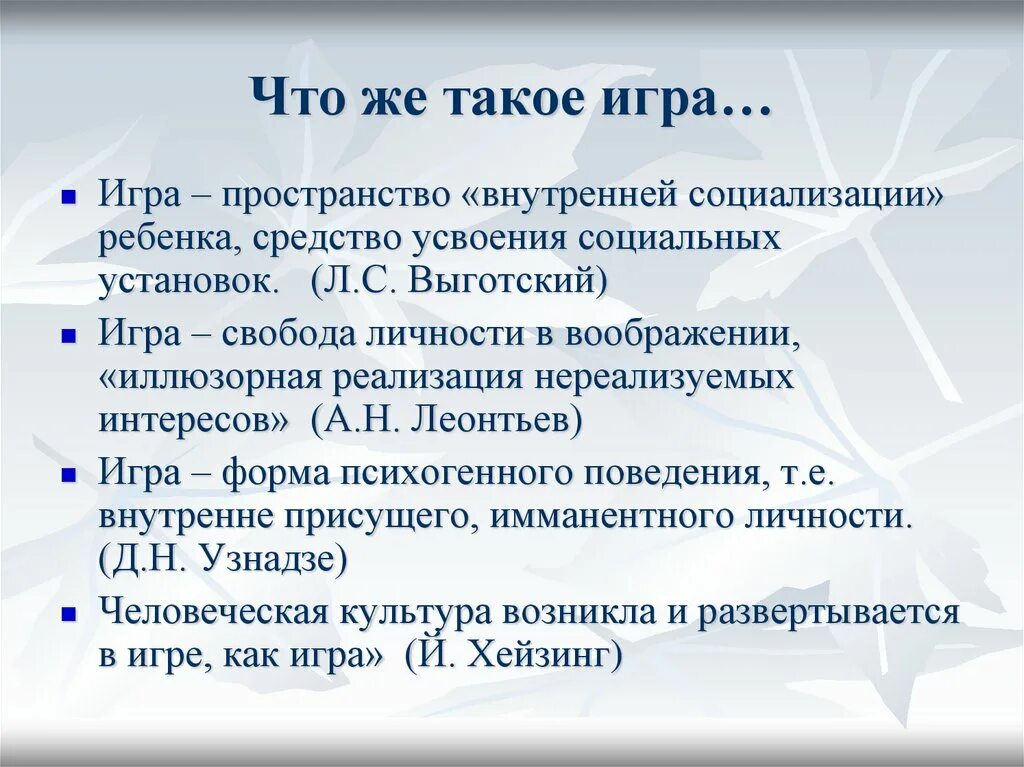 Что же такое игра…

Игра – пространство «внутренней социализации» ребенка, средство усвоения социальных установок. (Л.С. Выготский)

Игра – свобода личности в воображении, «иллюзорная реализация нереализуемых интересов» (А.Н. Леонтьев)

Игра – форма психогенного поведения, т.е. внутренне присущего, имманентного личности. (Д.Н. Узнадзе)

Человеческая культура возникла и развертывается в игре, как игра» (Й. Хейзинг)